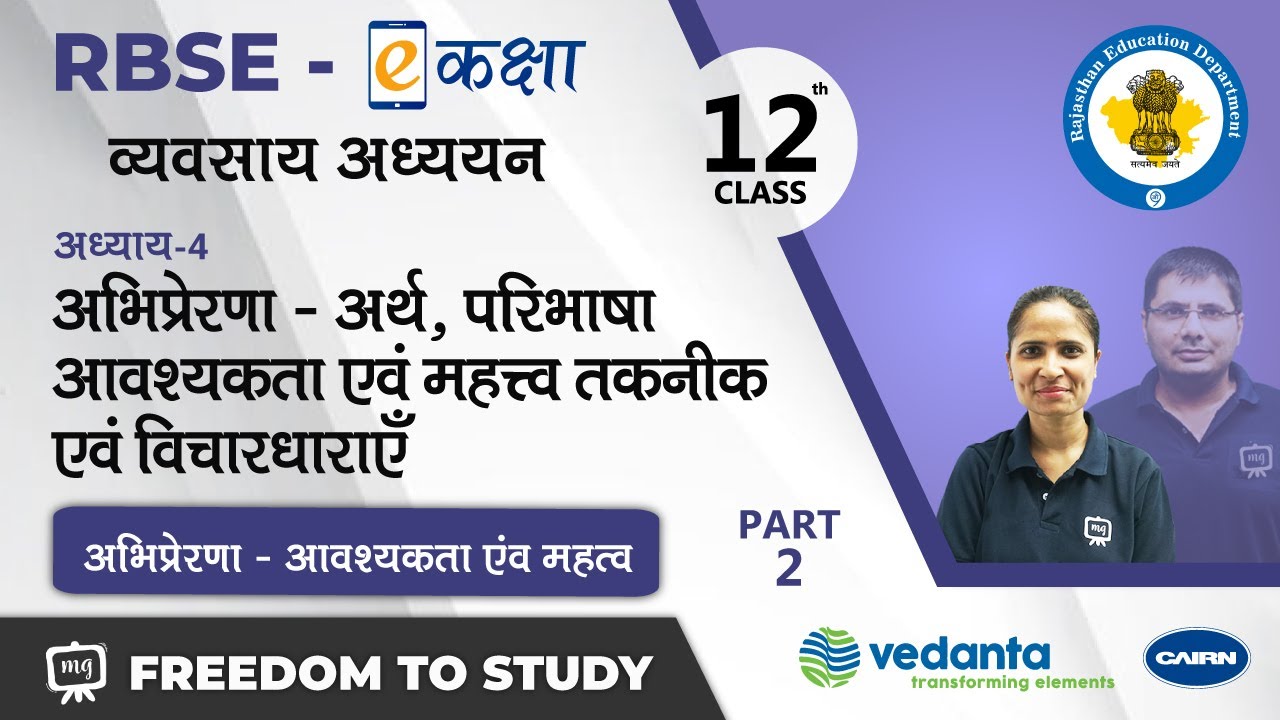 RBSE - e कक्षा

व्यवसाय अध्ययन

12th CLASS

Rajasthan Education Department

सत्यमेव जयते

अध्याय-4

अभिप्रेरणा - अर्थ, परिभाषा आवश्यकता एवं महत्त्व तकनीक एवं विचारधाराएँ

अभिप्रेरणा - आवश्यकता एंव महत्व

PART 2

mg

FREEDOM TO STUDY

vedanta
transforming elements

CAIRN